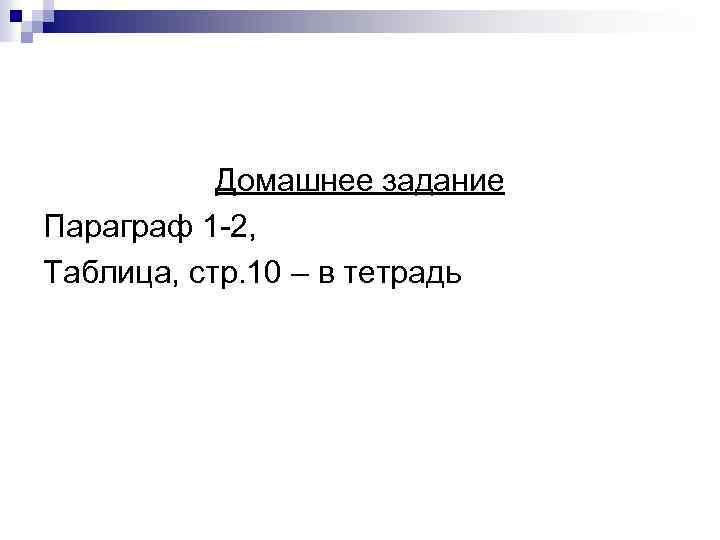 Домашнее задание

Параграф 1-2,

Таблица, стр.10 – в тетрадь